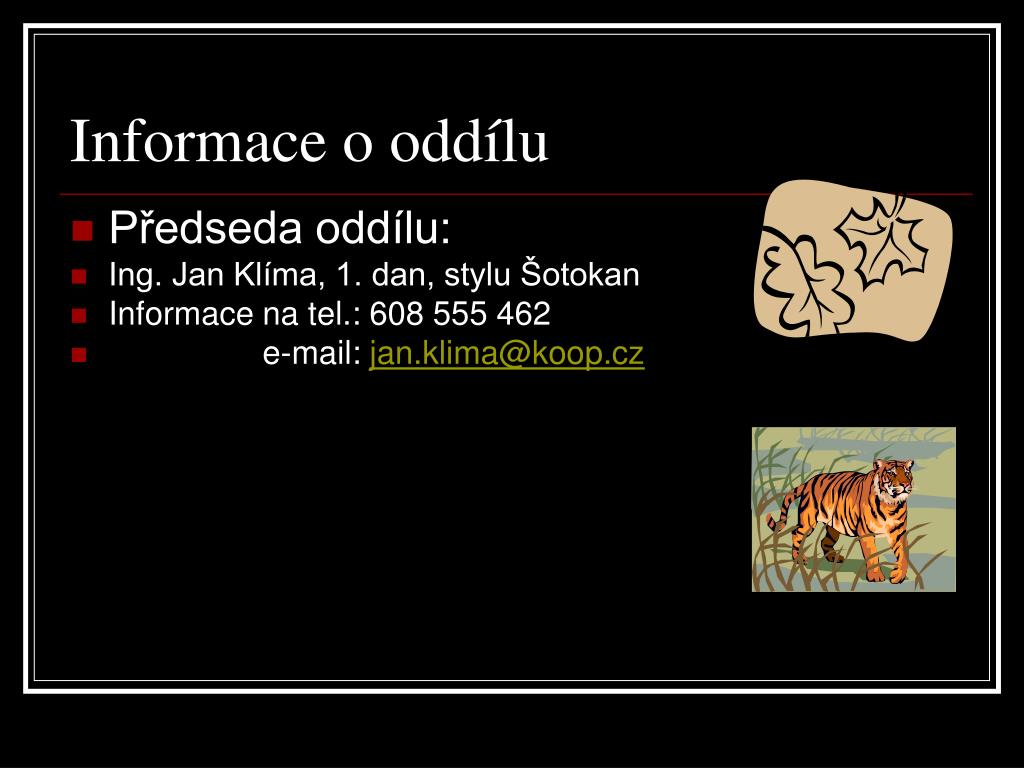 Informace o oddílu

Předseda oddílu:

Ing. Jan Klíma, 1. dan, stylu Šotokan

Informace na tel.: 608 555 462

e-mail: jan.klima@koop.cz